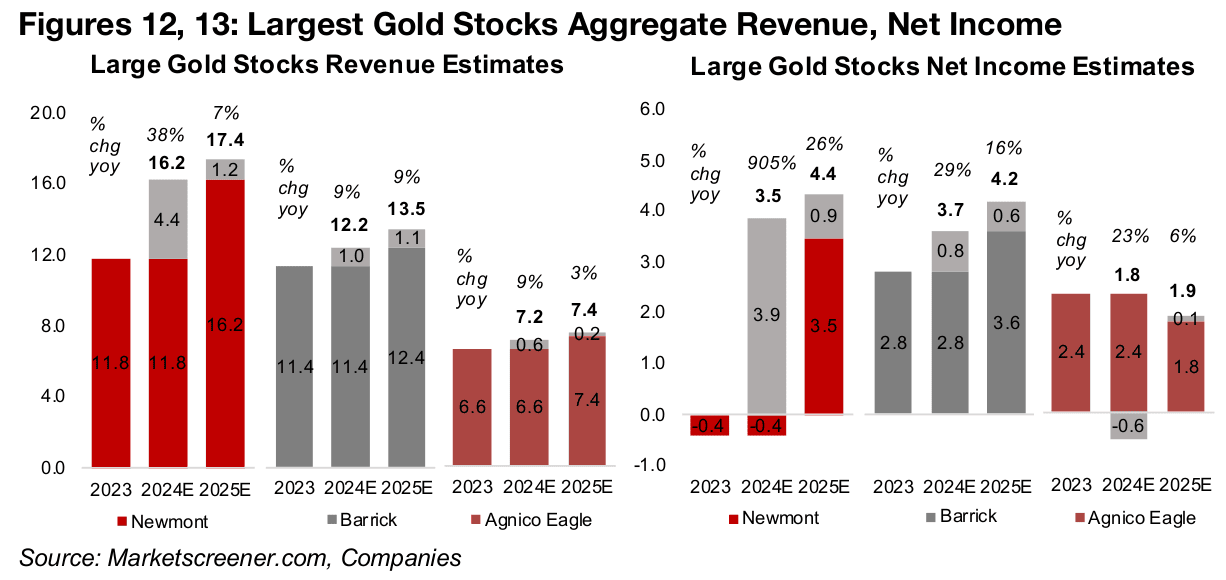 Figures 12, 13: Largest Gold Stocks Aggregate Revenue, Net Income

Large Gold Stocks Revenue Estimates

20.0
16.0
12.0
8.0
4.0
0.0

% chg yoy
38%
7%
16.2
17.4
4.4
1.2
11.8
11.8
16.2

% chg yoy
9%
9%
12.2
13.5
1.0
1.1
11.4
11.4
12.4

% chg yoy
9%
3%
7.2
7.4
0.6
0.2
6.6
6.6
7.4

2023 2024E 2025E 2023 2024E 2025E 2023 2024E 2025E

Newmont Barrick Agnico Eagle

Large Gold Stocks Net Income Estimates

6.0
5.0
4.0
3.0
2.0
1.0
0.0
-1.0

% chg yoy
905%
26%
3.5
4.4
0.9
3.9
3.5
-0.4
-0.4

% chg yoy
29%
16%
3.7
4.2
0.8
0.6
2.8
2.8
3.6

% chg yoy
23%
6%
1.8
1.9
0.1
2.4
2.4
1.8
-0.6

2023 2024E 2025E 2023 2024E 2025E 2023 2024E 2025E

Newmont Barrick Agnico Eagle

Source: Marketscreener.com, Companies